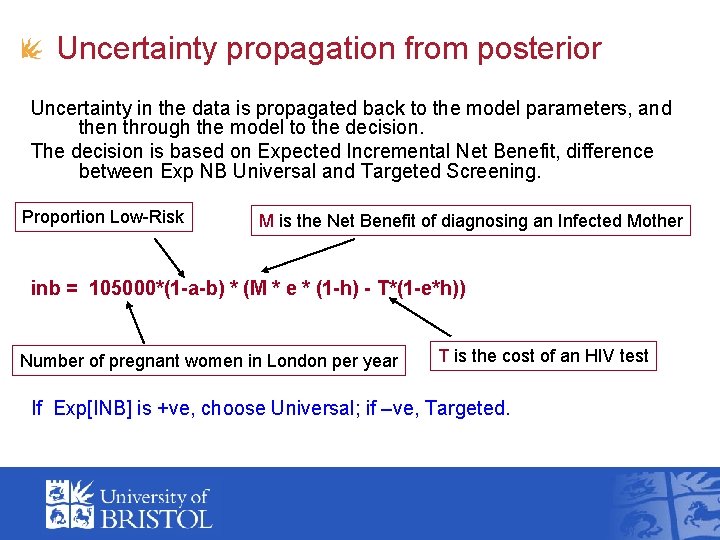 Uncertainty propagation from posterior

Uncertainty in the data is propagated back to the model parameters, and then through the model to the decision.

The decision is based on Expected Incremental Net Benefit, difference between Exp NB Universal and Targeted Screening.

Proportion Low-Risk

M is the Net Benefit of diagnosing an Infected Mother

inb = 105000*(1-a-b) * (M * e * (1-h) - T*(1-e*h))

Number of pregnant women in London per year

T is the cost of an HIV test

If Exp[INB] is +ve, choose Universal; if –ve, Targeted.

University of BRISTOL